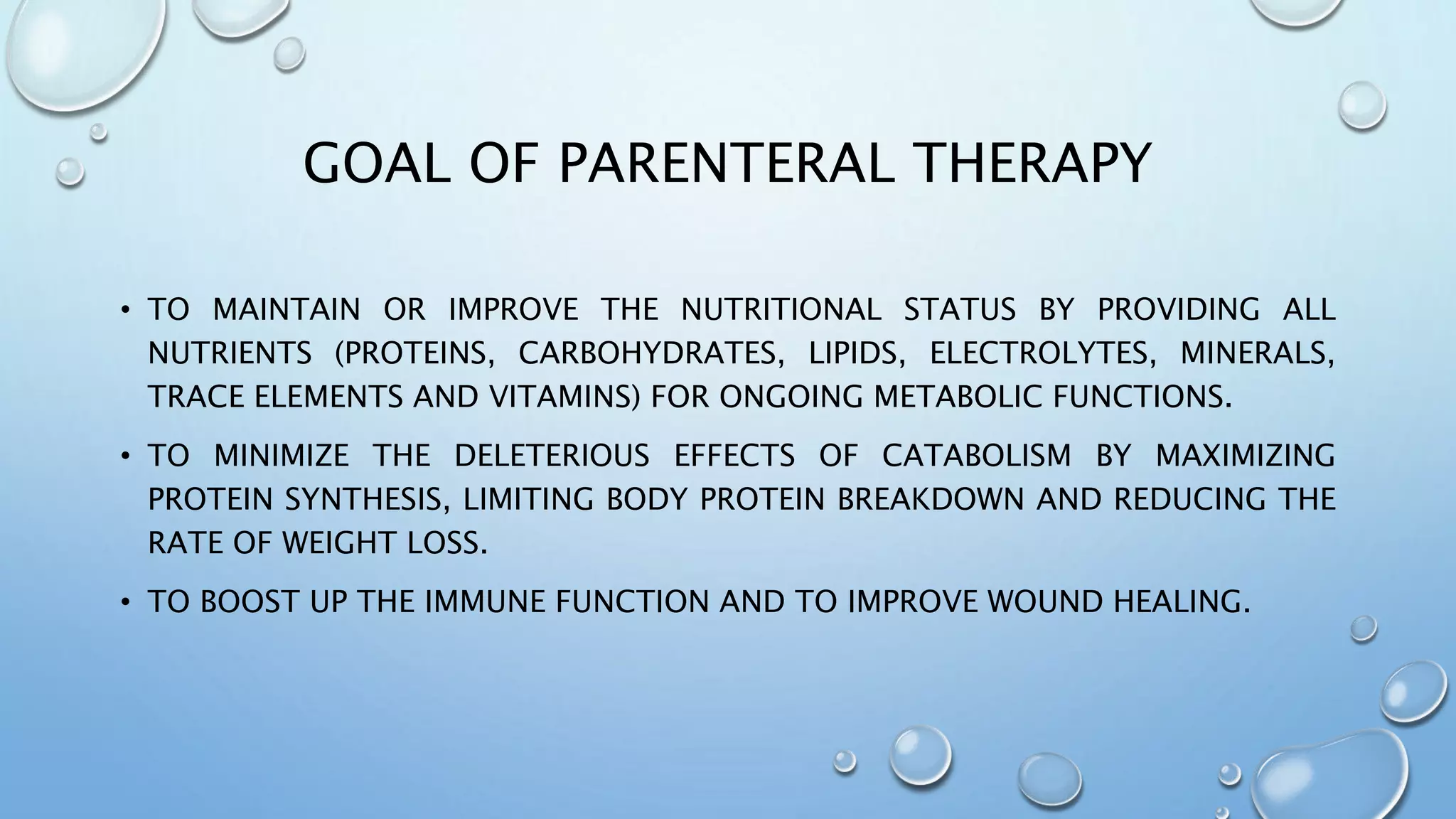 GOAL OF PARENTERAL THERAPY

• TO MAINTAIN OR IMPROVE THE NUTRITIONAL STATUS BY PROVIDING ALL NUTRIENTS (PROTEINS, CARBOHYDRATES, LIPIDS, ELECTROLYTES, MINERALS, TRACE ELEMENTS AND VITAMINS) FOR ONGOING METABOLIC FUNCTIONS.

• TO MINIMIZE THE DELETERIOUS EFFECTS OF CATABOLISM BY MAXIMIZING PROTEIN SYNTHESIS, LIMITING BODY PROTEIN BREAKDOWN AND REDUCING THE RATE OF WEIGHT LOSS.

• TO BOOST UP THE IMMUNE FUNCTION AND TO IMPROVE WOUND HEALING.